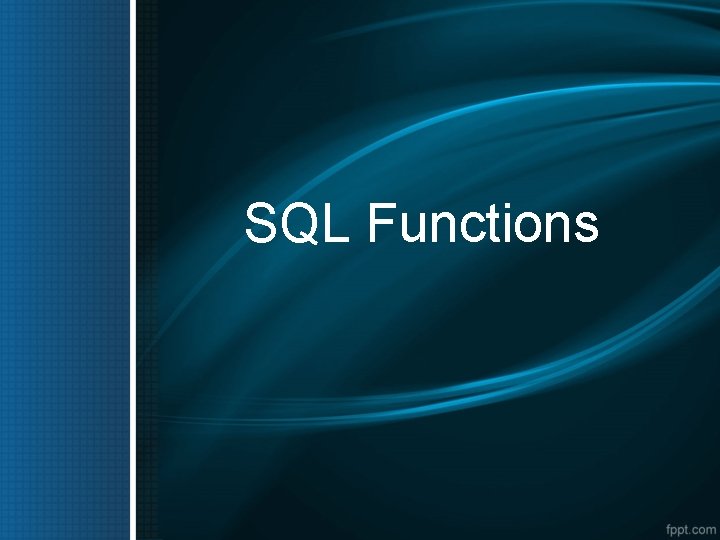 SQL Functions

fppt.com